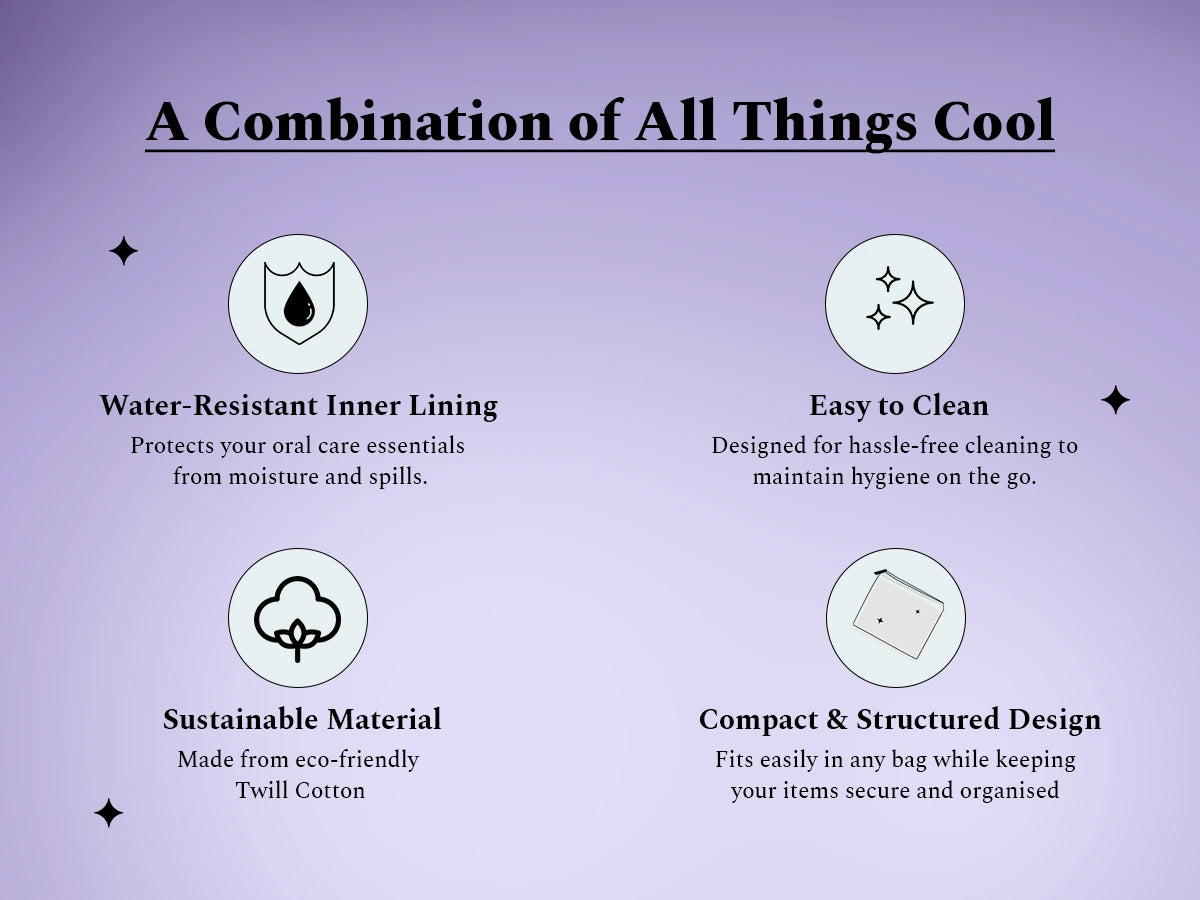 A Combination of All Things Cool

Water-Resistant Inner Lining
Protects your oral care essentials from moisture and spills.

Easy to Clean
Designed for hassle-free cleaning to maintain hygiene on the go.

Sustainable Material
Made from eco-friendly Twill Cotton

Compact & Structured Design
Fits easily in any bag while keeping your items secure and organised